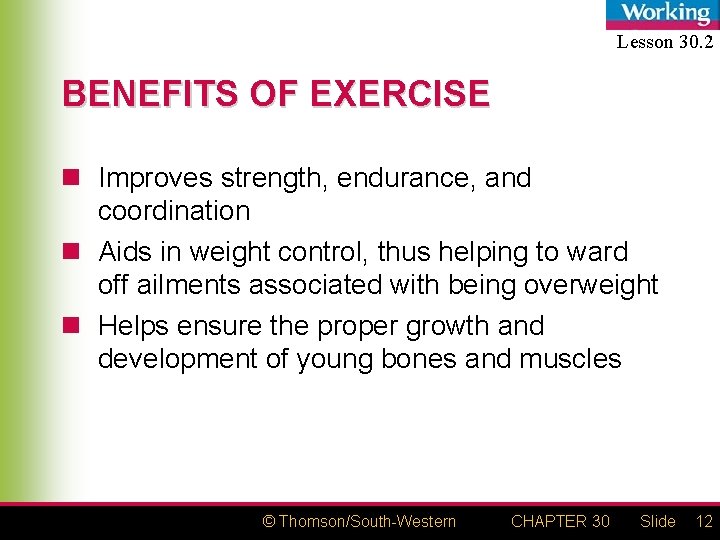 Working
Lesson 30.2

BENEFITS OF EXERCISE

Improves strength, endurance, and coordination

Aids in weight control, thus helping to ward off ailments associated with being overweight

Helps ensure the proper growth and development of young bones and muscles

© Thomson/South-Western CHAPTER 30 Slide 12